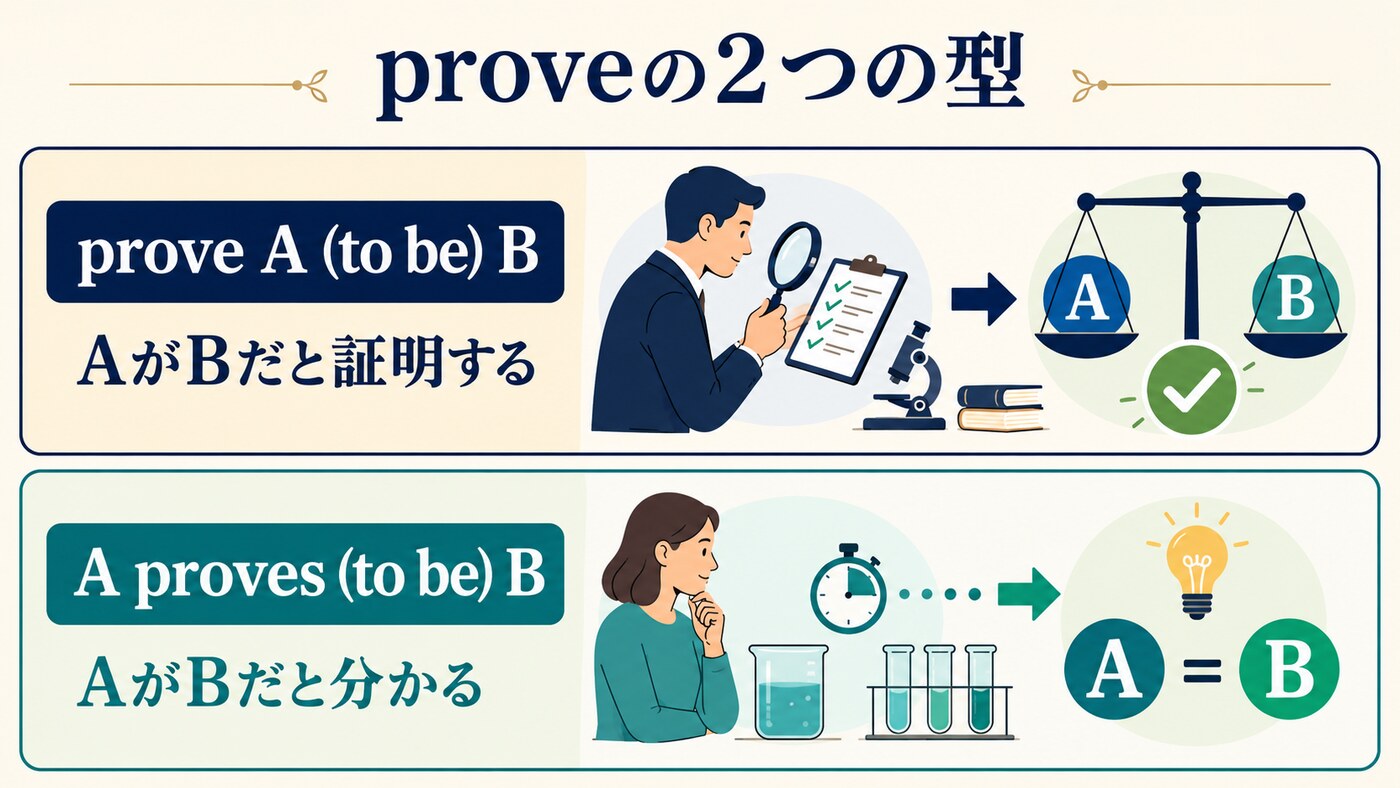 proveの2つの型

prove A (to be) B

AがBだと証明する

A

B

A proves (to be) B

AがBだと分かる

A = B